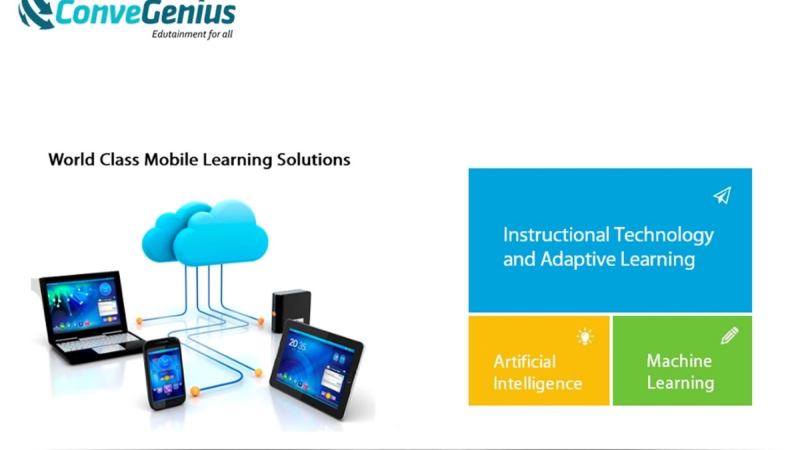 ConveGenius
Edutainment for all

World Class Mobile Learning Solutions

Instructional Technology and Adaptive Learning

Artificial Intelligence

Machine Learning